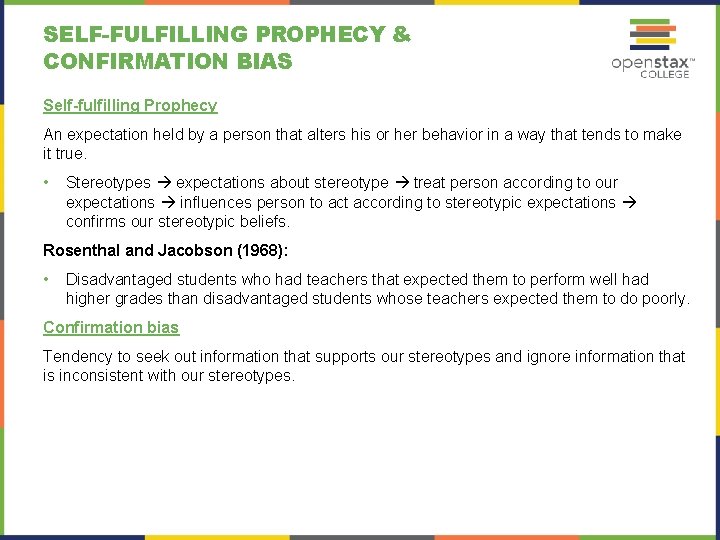 SELF-FULFILLING PROPHECY & CONFIRMATION BIAS

openstax™ COLLEGE

Self-fulfilling Prophecy

An expectation held by a person that alters his or her behavior in a way that tends to make it true.

• Stereotypes → expectations about stereotype → treat person according to our expectations → influences person to act according to stereotypic expectations → confirms our stereotypic beliefs.

Rosenthal and Jacobson (1968):

• Disadvantaged students who had teachers that expected them to perform well had higher grades than disadvantaged students whose teachers expected them to do poorly.

Confirmation bias

Tendency to seek out information that supports our stereotypes and ignore information that is inconsistent with our stereotypes.